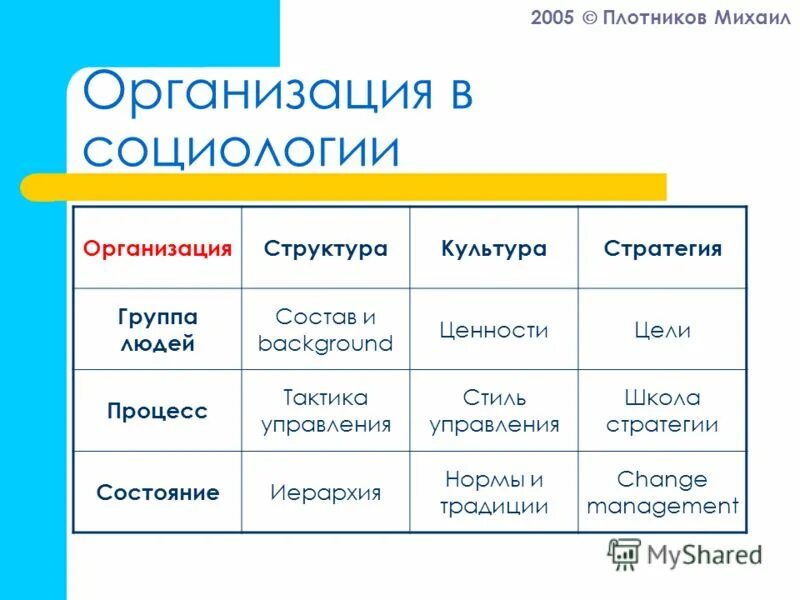 2005 © Плотников Михаил

Организация в социологии

| Организация | Структура | Культура | Стратегия |
|---|---|---|---|
| Группа людей | Состав и background | Ценности | Цели |
| Процесс | Тактика управления | Стиль управления | Школа стратегии |
| Состояние | Иерархия | Нормы и традиции | Change management |

MyShared